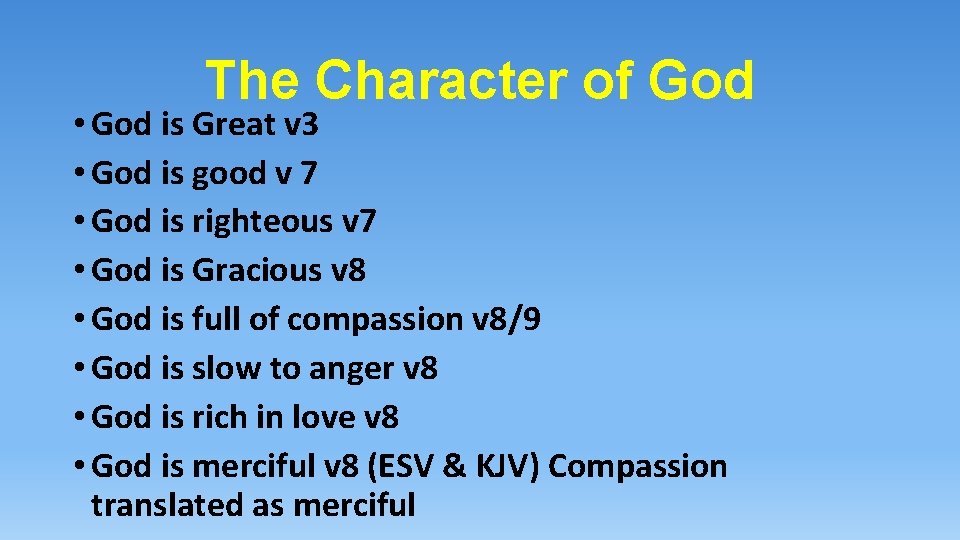 The Character of God

• God is Great v3
• God is good v 7
• God is righteous v7
• God is Gracious v8
• God is full of compassion v8/9
• God is slow to anger v8
• God is rich in love v8
• God is merciful v8 (ESV & KJV) Compassion translated as merciful